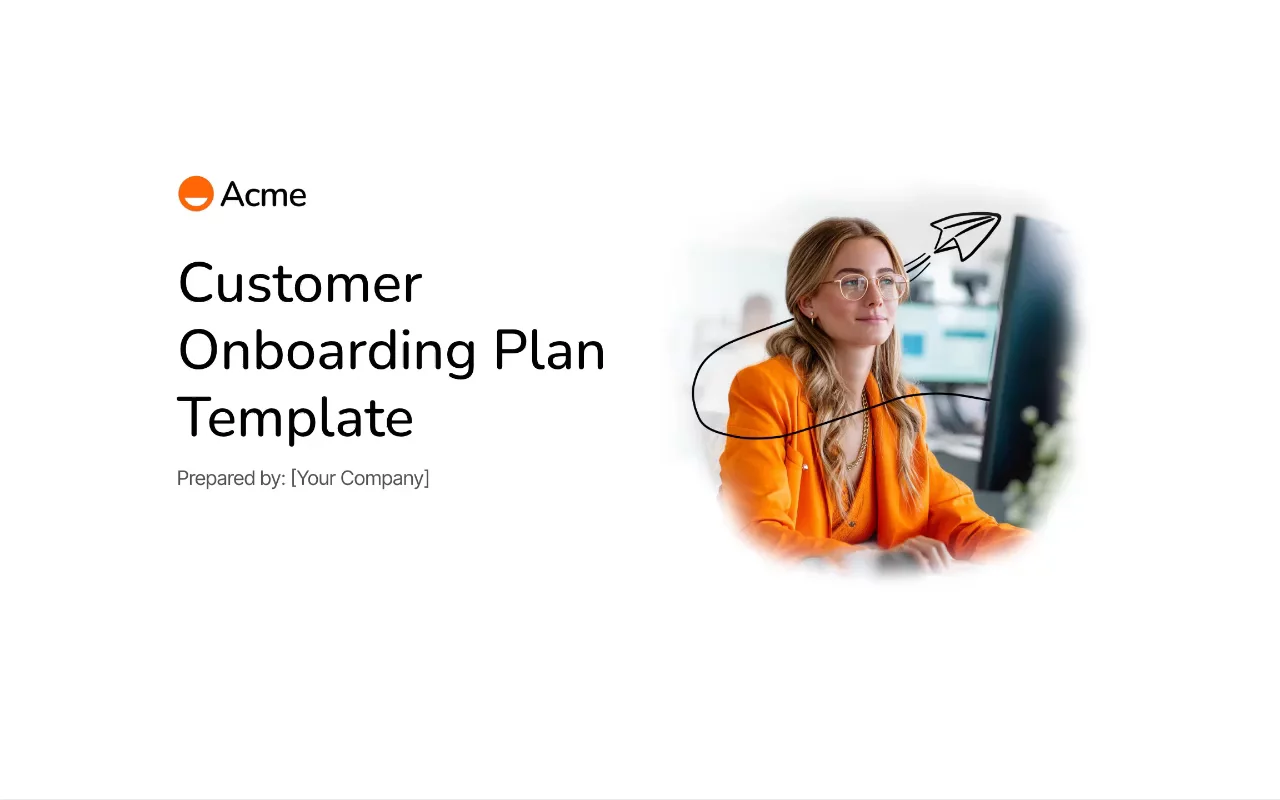 Acme

Customer Onboarding Plan Template

Prepared by: [Your Company]